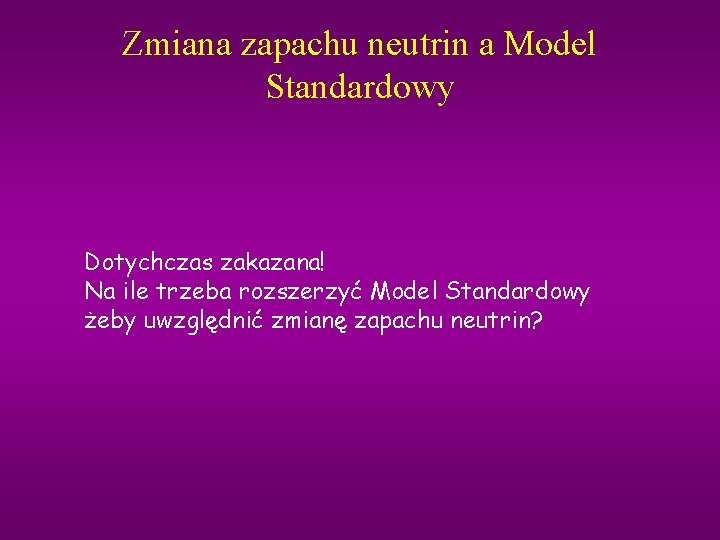 Zmiana zapachu neutrin a Model Standardowy

Dotychczas zakazana!
Na ile trzeba rozszerzyć Model Standardowy żeby uwzględnić zmianę zapachu neutrin?